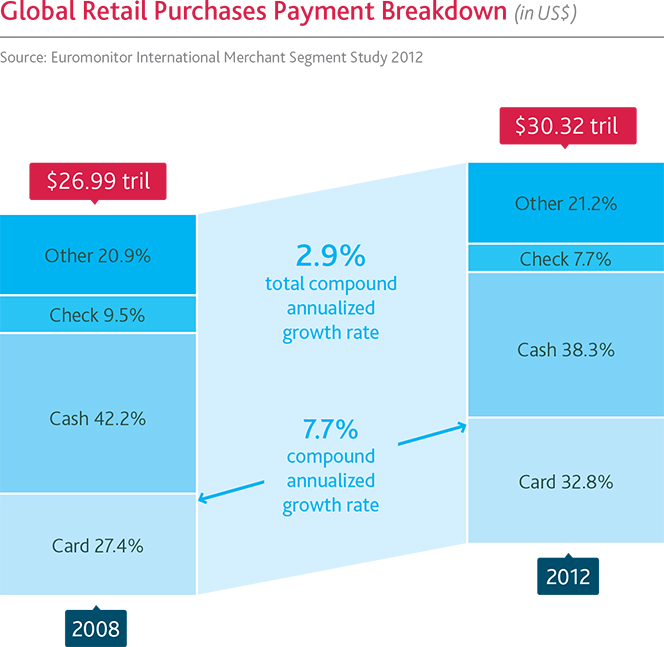 Global Retail Purchases Payment Breakdown (in US$)

Source: Euromonitor International Merchant Segment Study 2012

$26.99 tril

Other 20.9%

Check 9.5%

Cash 42.2%

Card 27.4%

2008

2.9%
total compound annualized growth rate

7.7%
compound annualized growth rate

$30.32 tril

Other 21.2%

Check 7.7%

Cash 38.3%

Card 32.8%

2012